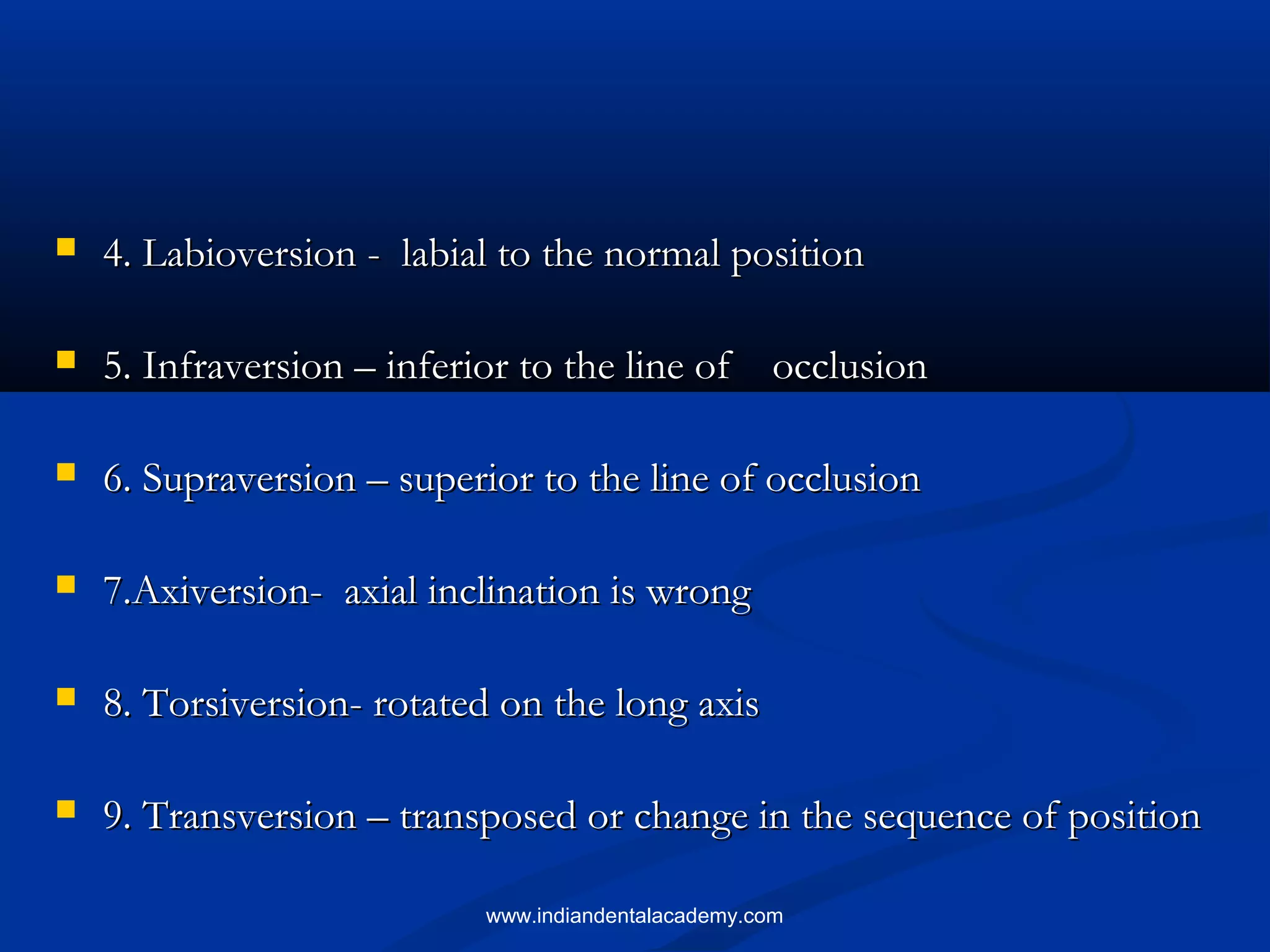 4. Labioversion - labial to the normal position

5. Infraversion – inferior to the line of occlusion

6. Supraversion – superior to the line of occlusion

7.Axiversion- axial inclination is wrong

8. Torsiversion- rotated on the long axis

9. Transversion – transposed or change in the sequence of position

www.indiandentalacademy.com